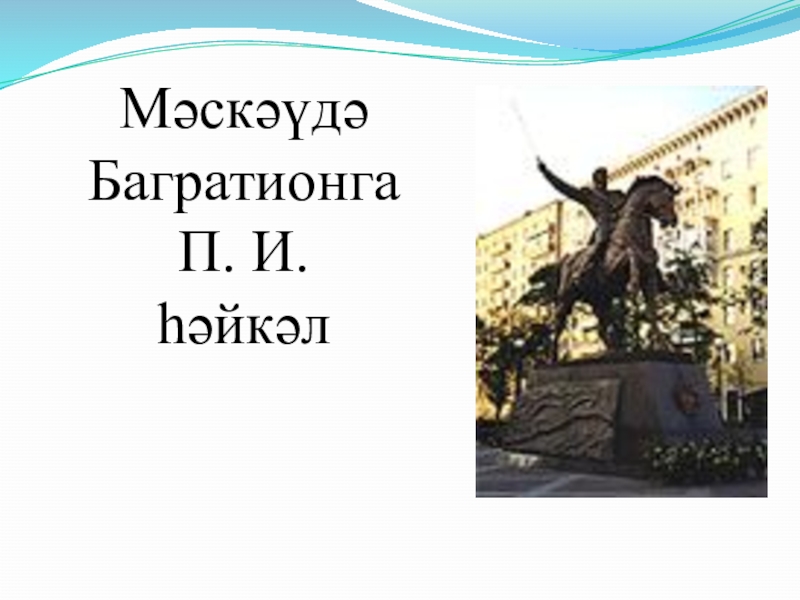 Мәскәүдә Багратионга П. И. һәйкәл